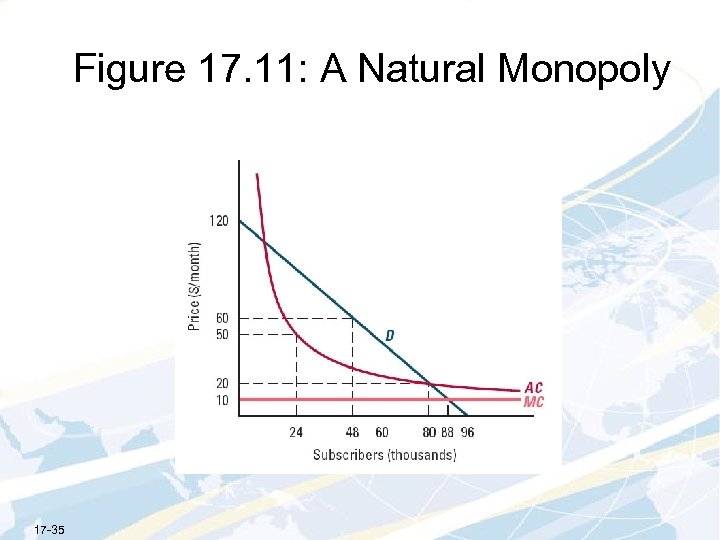 Figure 17.11: A Natural Monopoly

Price ($/month)

120

60

50

20

10

D

AC

MC

24

48

60

80

88

96

Subscribers (thousands)

17-35